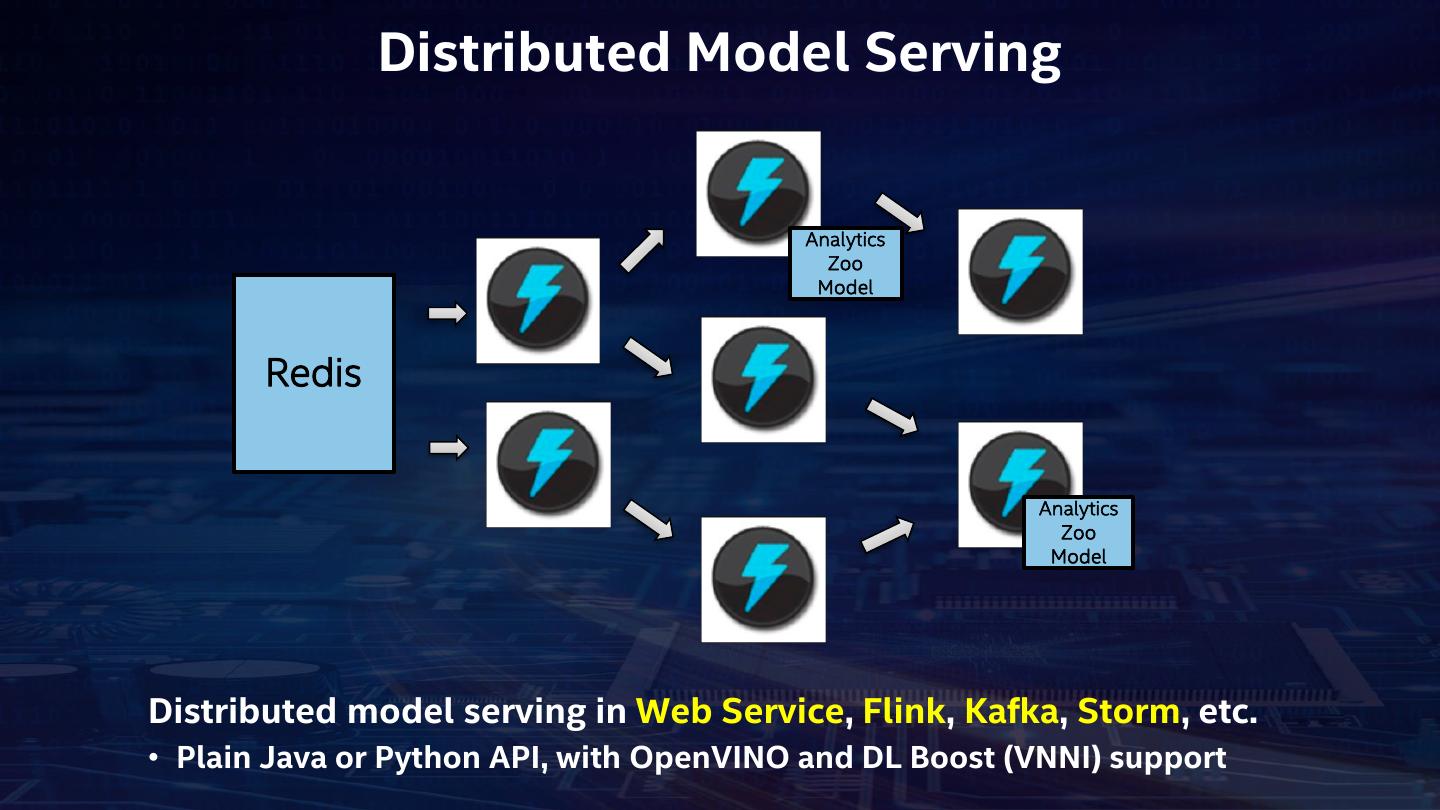 Distributed Model Serving

Redis

Analytics Zoo Model

Analytics Zoo Model

Distributed model serving in Web Service, Flink, Kafka, Storm, etc.

• Plain Java or Python API, with OpenVINO and DL Boost (VNNI) support